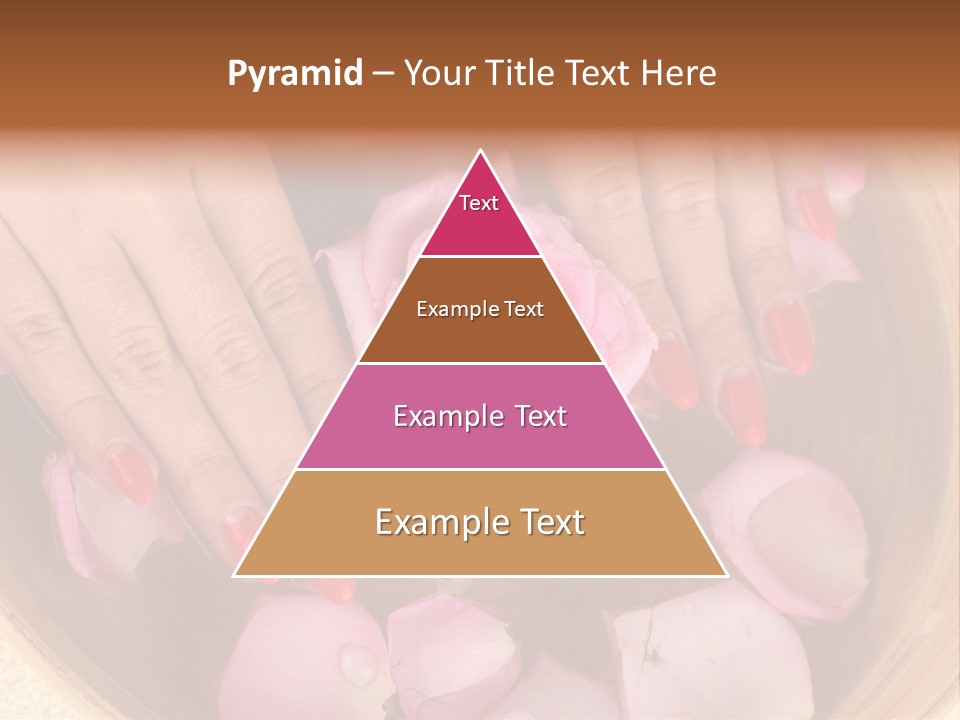 Pyramid – Your Title Text Here

Text

Example Text

Example Text

Example Text